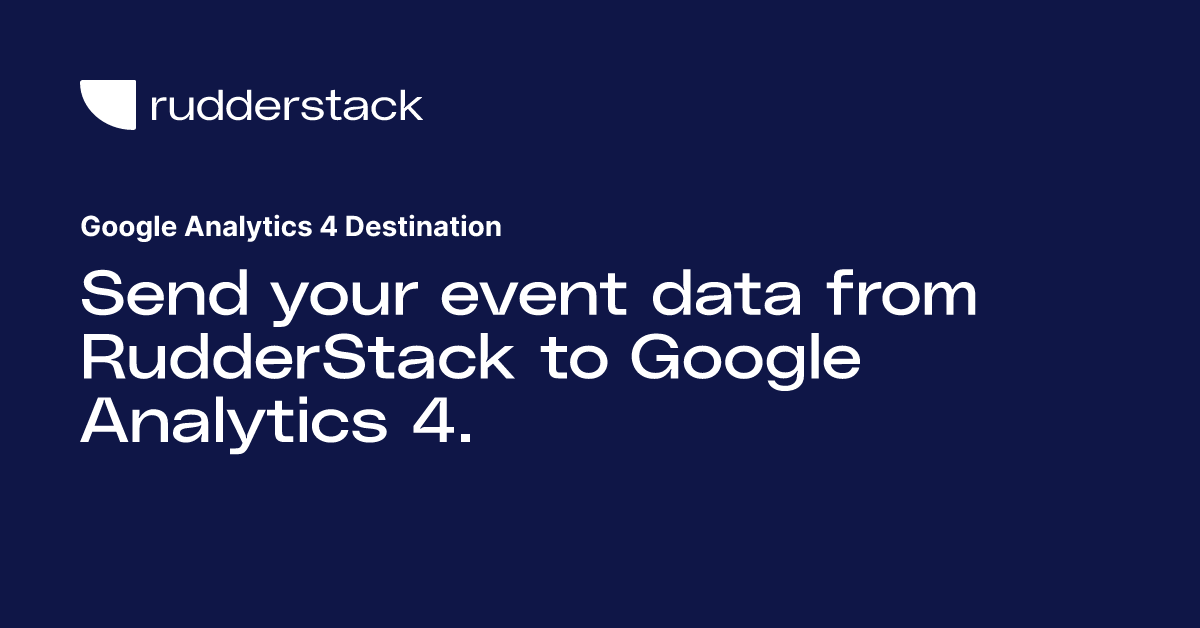 rudderstack

Google Analytics 4 Destination

Send your event data from RudderStack to Google Analytics 4.